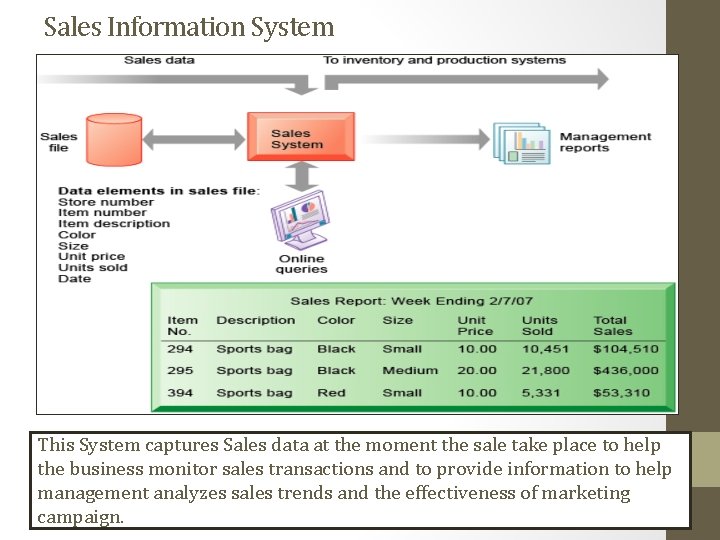 Sales Information System

Sales data

To inventory and production systems

Sales file

Sales System

Management reports

Data elements in sales file:
Store number
Item number
Item description
Color
Size
Unit price
Units sold
Date

Online queries

Sales Report: Week Ending 2/7/07

| Item No. | Description | Color | Size | Unit Price | Units Sold | Total Sales |
|---|---|---|---|---|---|---|
| 294 | Sports bag | Black | Small | 10.00 | 10,451 | $104,510 |
| 295 | Sports bag | Black | Medium | 20.00 | 21,800 | $436,000 |
| 394 | Sports bag | Red | Small | 10.00 | 5,331 | $53,310 |

This System captures Sales data at the moment the sale take place to help the business monitor sales transactions and to provide information to help management analyzes sales trends and the effectiveness of marketing campaign.